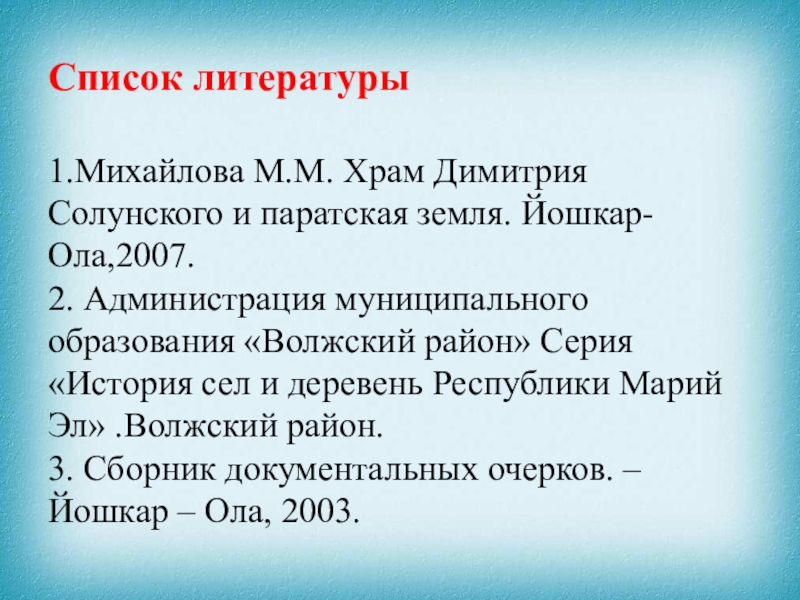 Список литературы

1.Михайлова М.М. Храм Димитрия Солунского и паратская земля. Йошкар-Ола,2007.
2. Администрация муниципального образования «Волжский район» Серия «История сел и деревень Республики Марий Эл» .Волжский район.
3. Сборник документальных очерков. – Йошкар – Ола, 2003.